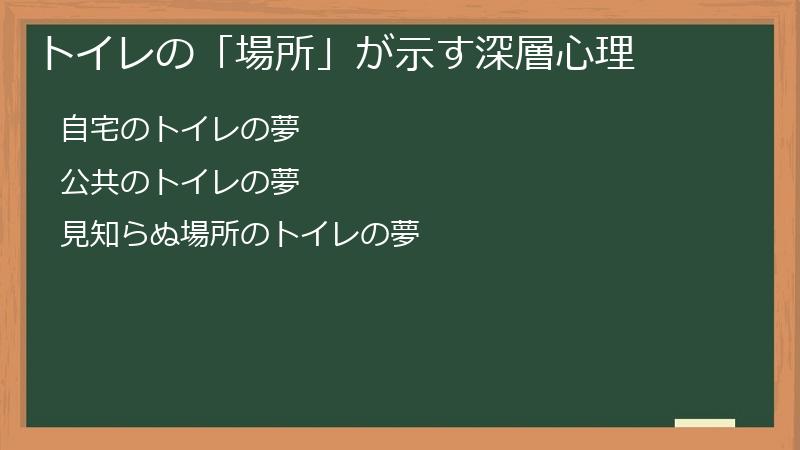 トイレの「場所」が示す深層心理

自宅のトイレの夢

公共のトイレの夢

見知らぬ場所のトイレの夢